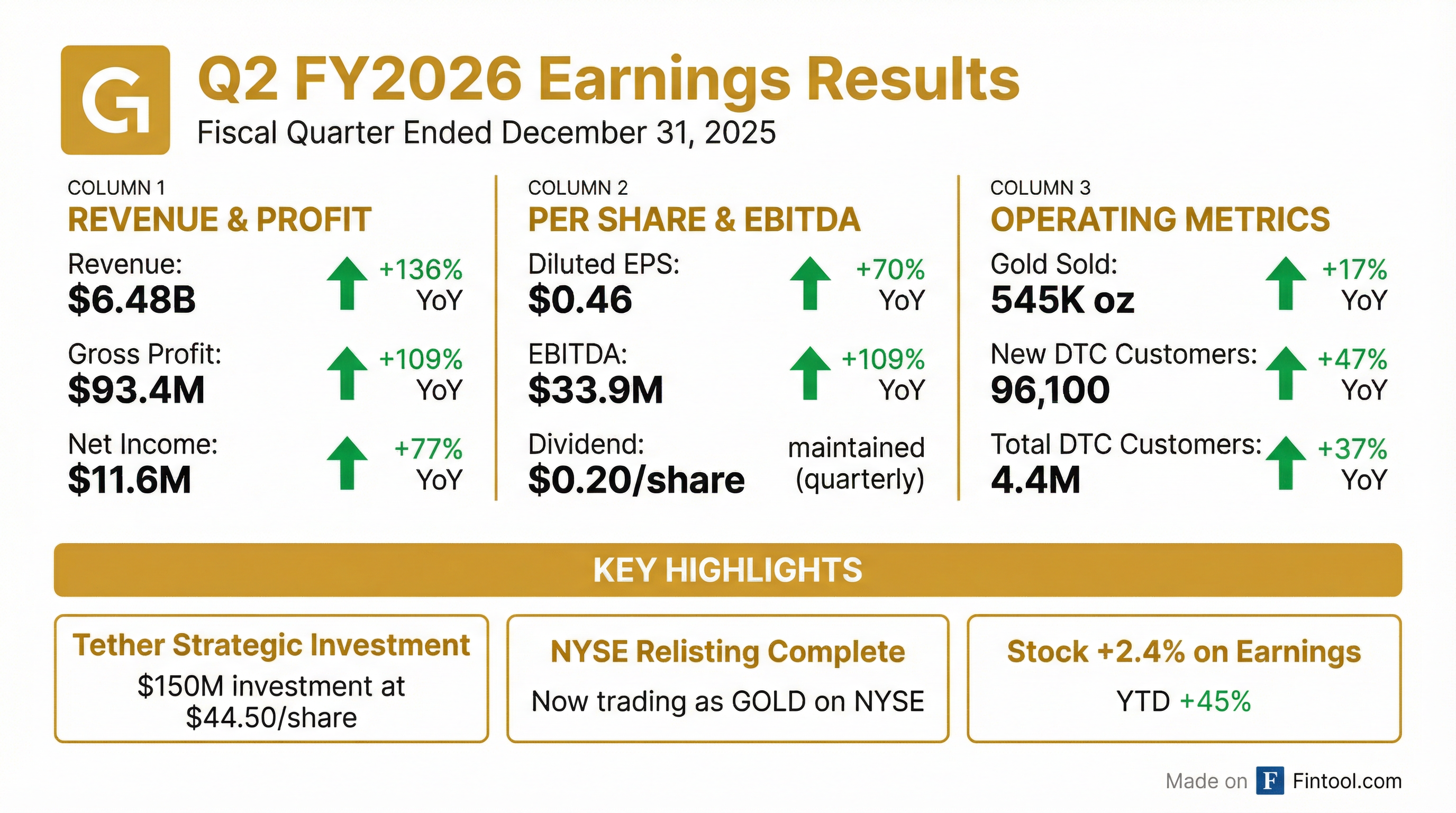 G

Q2 FY2026 Earnings Results
Fiscal Quarter Ended December 31, 2025

COLUMN 1
REVENUE & PROFIT

Revenue:
$6.48B
+136% YoY

Gross Profit:
$93.4M
+109% YoY

Net Income:
$11.6M
+77% YoY

COLUMN 2
PER SHARE & EBITDA

Diluted EPS:
$0.46
+70% YoY

EBITDA:
$33.9M
+109% YoY

Dividend:
$0.20/share
maintained (quarterly)

COLUMN 3
OPERATING METRICS

Gold Sold:
545K oz
+17% YoY

New DTC Customers:
96,100
+47% YoY

Total DTC Customers:
4.4M
+37% YoY

KEY HIGHLIGHTS

Tether Strategic Investment
$150M investment at $44.50/share

NYSE Relisting Complete
Now trading as GOLD on NYSE

Stock +2.4% on Earnings
YTD +45%

Made on F Fintool.com